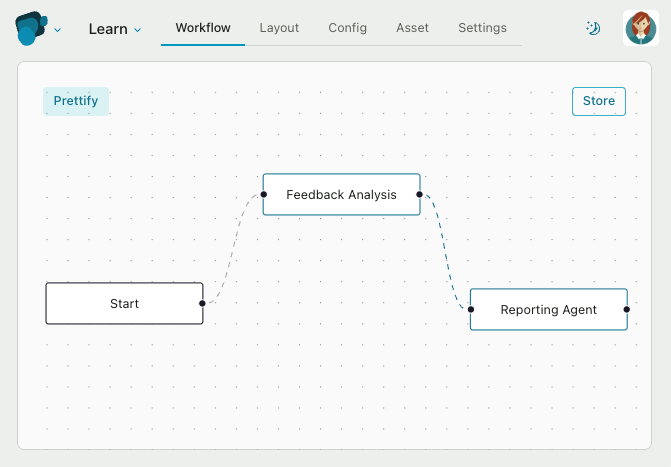 Learn

Workflow Layout Config Asset Settings

Prettify

Store

Feedback Analysis

Start

Reporting Agent